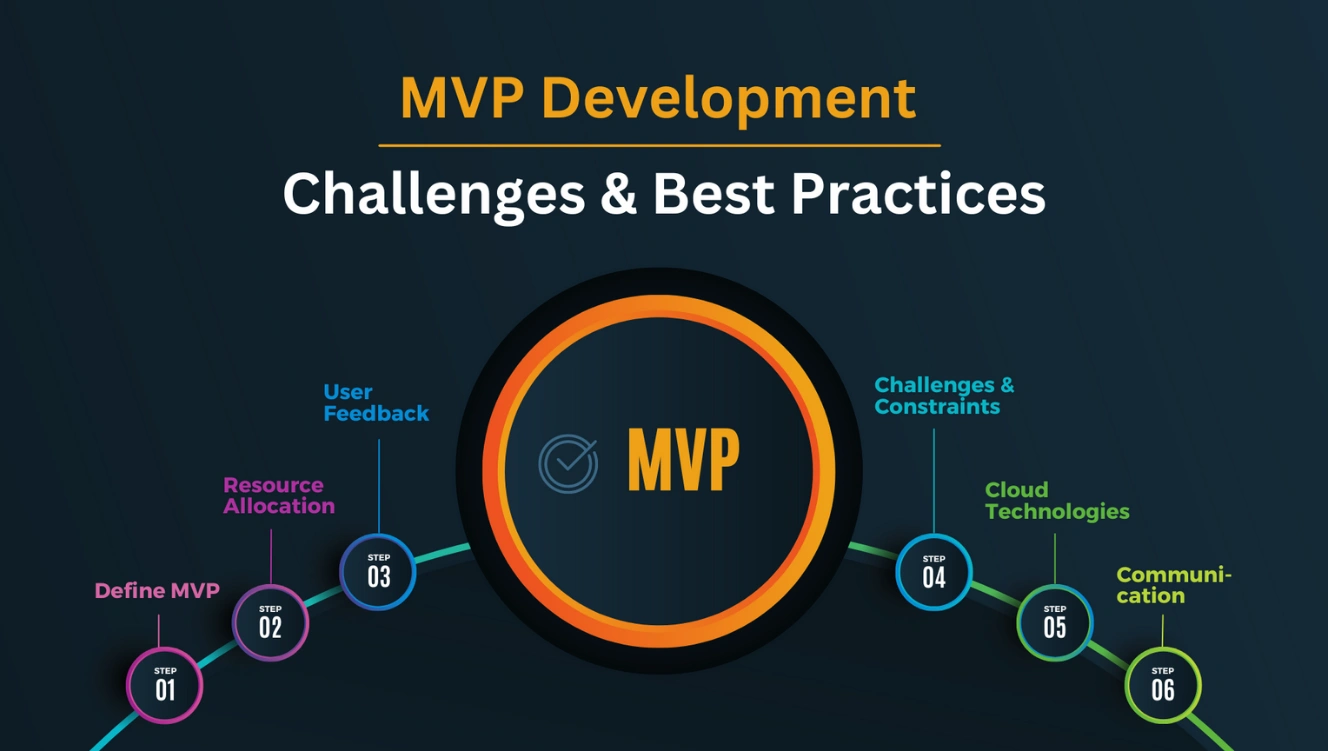 MVP Development

Challenges & Best Practices

MVP

Define MVP

STEP 01

Resource Allocation

STEP 02

User Feedback

STEP 03

Challenges & Constraints

STEP 04

Cloud Technologies

STEP 05

Communication

STEP 06